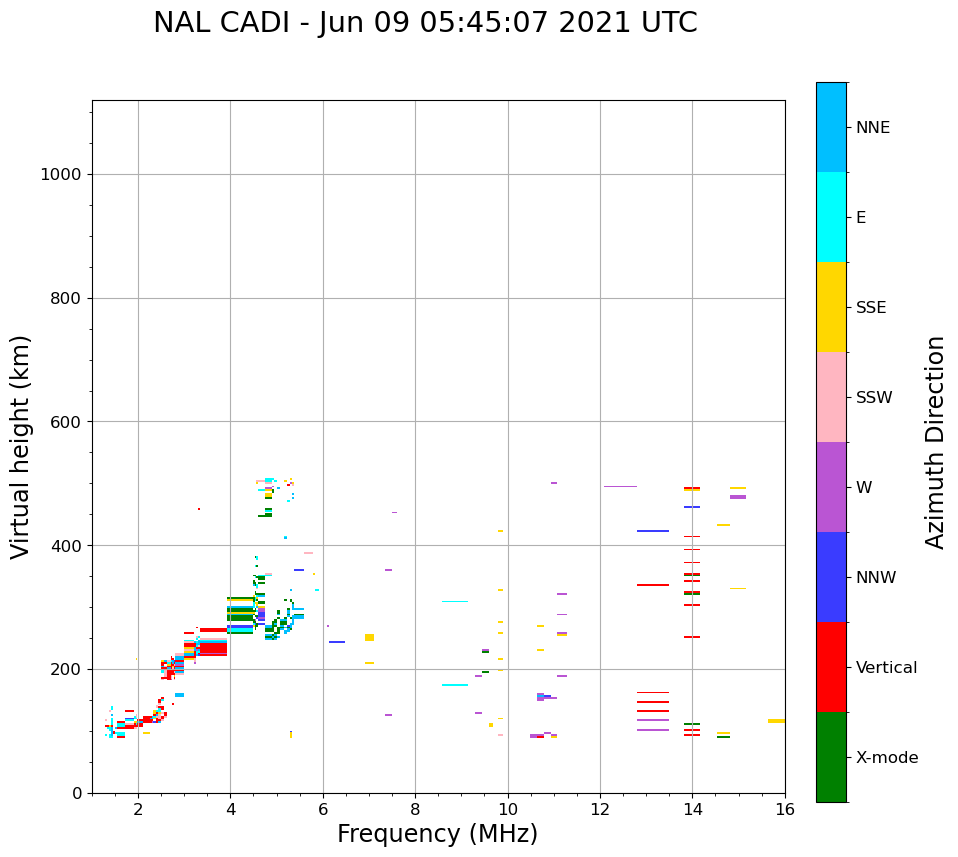 NAL CADI - Jun 09 05:45:07 2021 UTC

Virtual height (km)

1000
800
600
400
200
0

2
4
6
8
10
12
14
16

Frequency (MHz)

NNE
E
SSE
SSW
W
NNW
Vertical
X-mode

Azimuth Direction